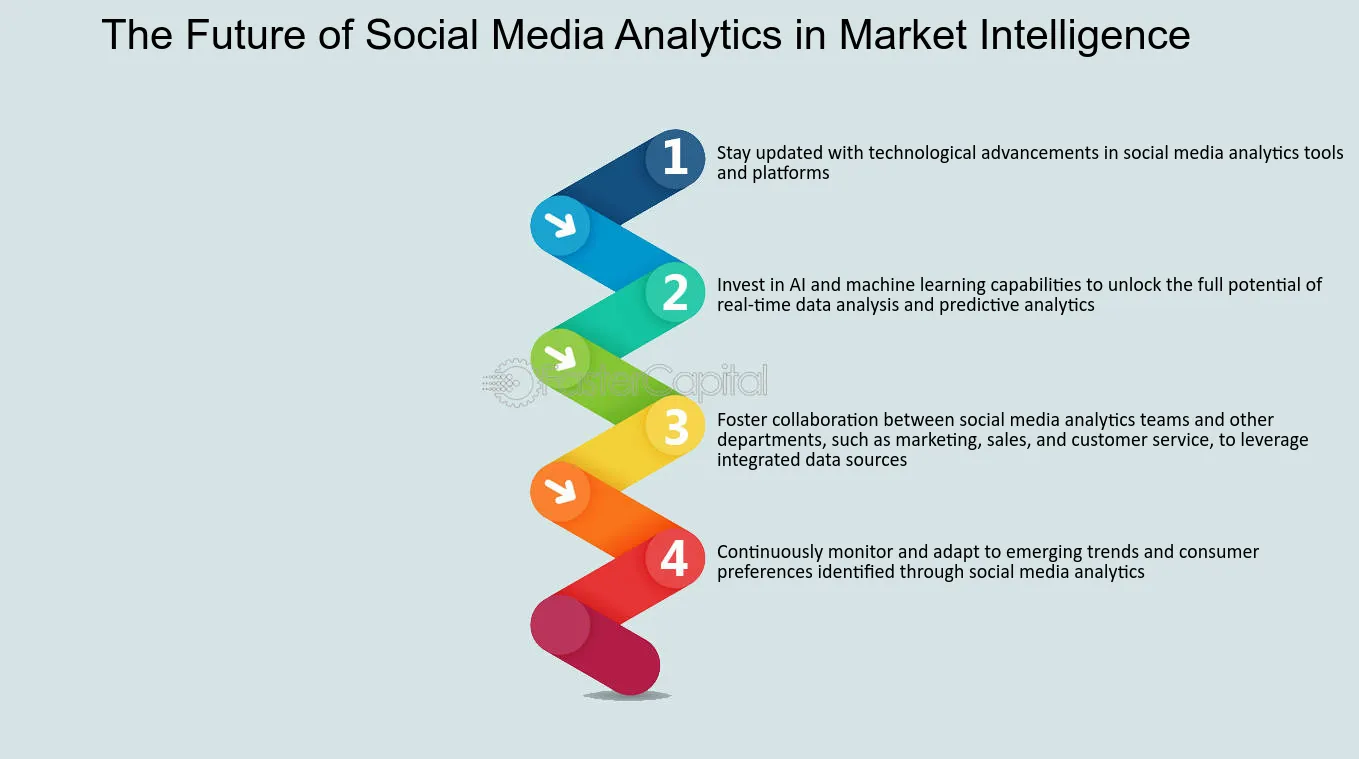 The Future of Social Media Analytics in Market Intelligence

1
Stay updated with technological advancements in social media analytics tools and platforms

2
Invest in AI and machine learning capabilities to unlock the full potential of real-time data analysis and predictive analytics

FasterCapital

3
Foster collaboration between social media analytics teams and other departments, such as marketing, sales, and customer service, to leverage integrated data sources

4
Continuously monitor and adapt to emerging trends and consumer preferences identified through social media analytics